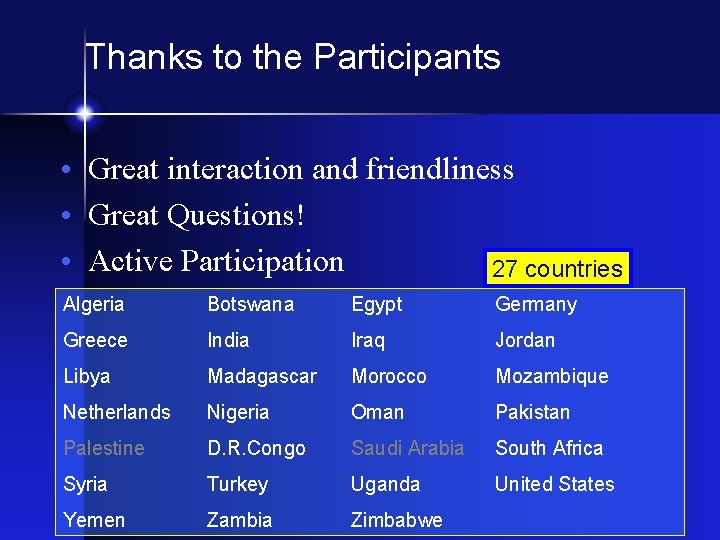 Thanks to the Participants

• Great interaction and friendliness
• Great Questions!
• Active Participation

27 countries

| Algeria | Botswana | Egypt | Germany |
|---|---|---|---|
| Greece | India | Iraq | Jordan |
| Libya | Madagascar | Morocco | Mozambique |
| Netherlands | Nigeria | Oman | Pakistan |
| Palestine | D.R.Congo | Saudi Arabia | South Africa |
| Syria | Turkey | Uganda | United States |
| Yemen | Zambia | Zimbabwe | |